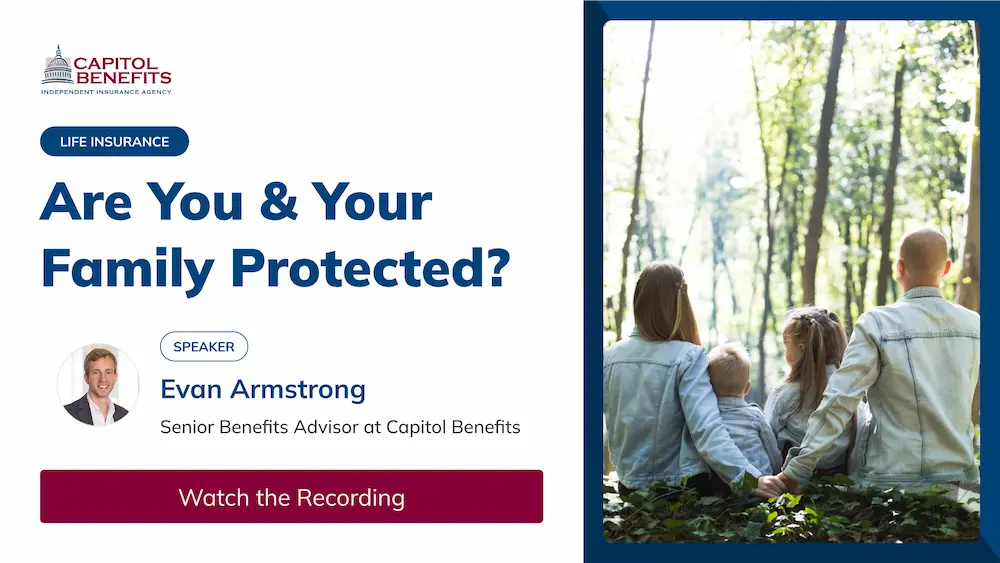 CAPITOL BENEFITS
INDEPENDENT INSURANCE AGENCY

LIFE INSURANCE

Are You & Your Family Protected?

SPEAKER

Evan Armstrong

Senior Benefits Advisor at Capitol Benefits

Watch the Recording